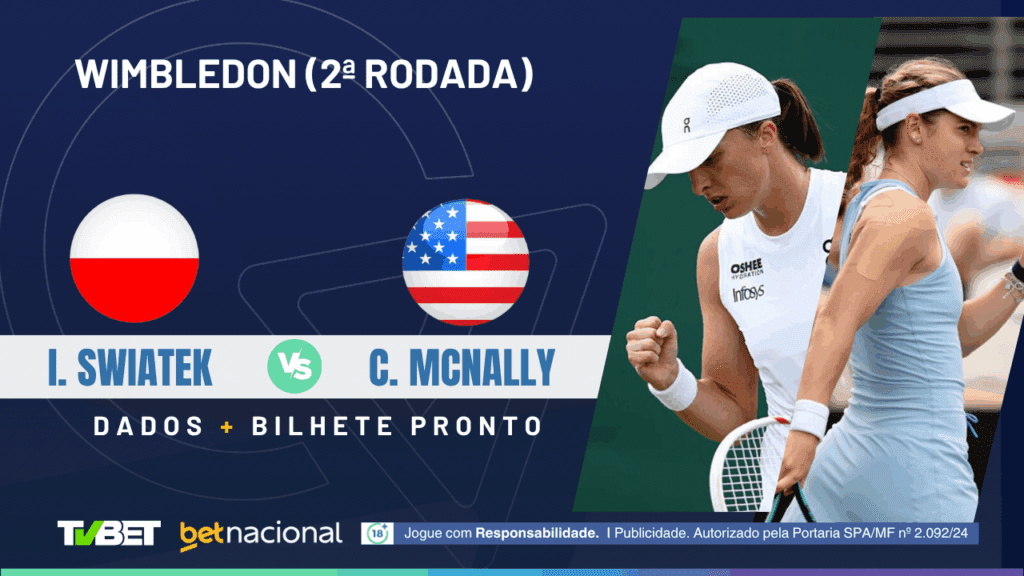 WIMBLEDON (2ª RODADA)

I. SWIATEK VS C. MCNALLY

DADOS + BILHETE PRONTO

OSHEE HYDRATION

Infosys

TVBET betnacional 18+ Jogue com Responsabilidade. | Publicidade. Autorizado pela Portaria SPA/MF nº 2.092/24